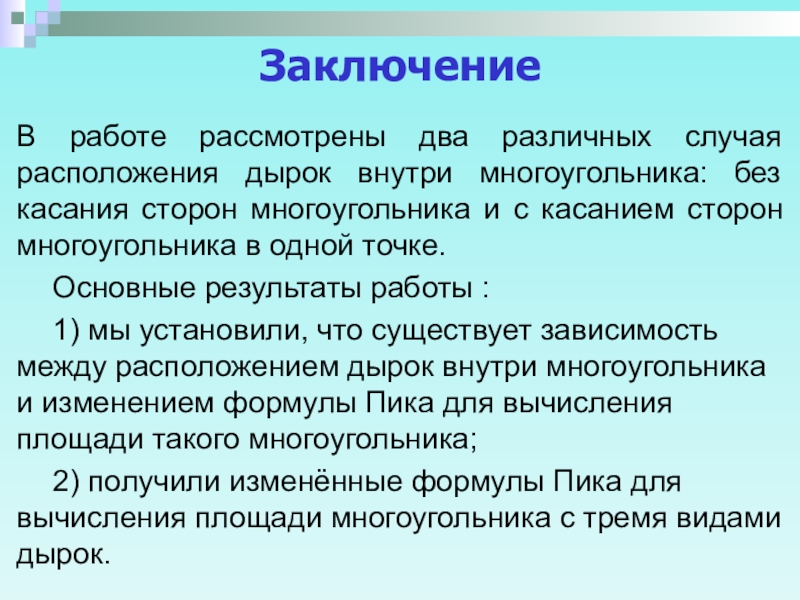 Заключение

В работе рассмотрены два различных случая расположения дырок внутри многоугольника: без касания сторон многоугольника и с касанием сторон многоугольника в одной точке.

Основные результаты работы :

1) мы установили, что существует зависимость между расположением дырок внутри многоугольника и изменением формулы Пика для вычисления площади такого многоугольника;

2) получили изменённые формулы Пика для вычисления площади многоугольника с тремя видами дырок.